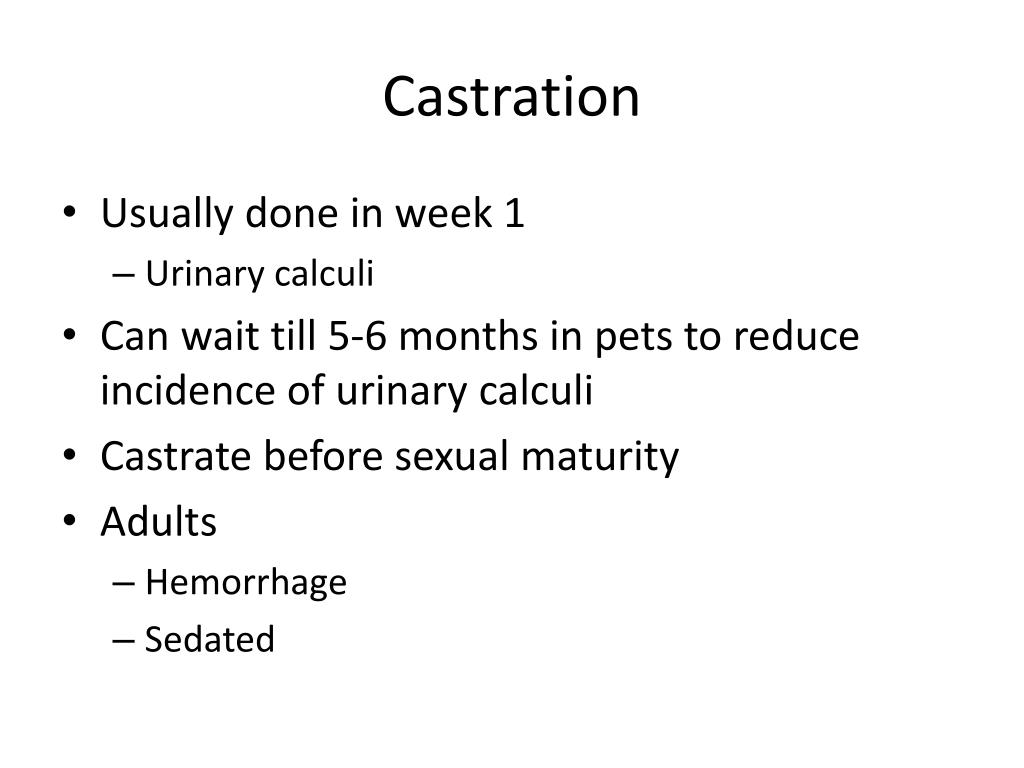 Castration

• Usually done in week 1
– Urinary calculi
• Can wait till 5-6 months in pets to reduce incidence of urinary calculi
• Castrate before sexual maturity
• Adults
– Hemorrhage
– Sedated